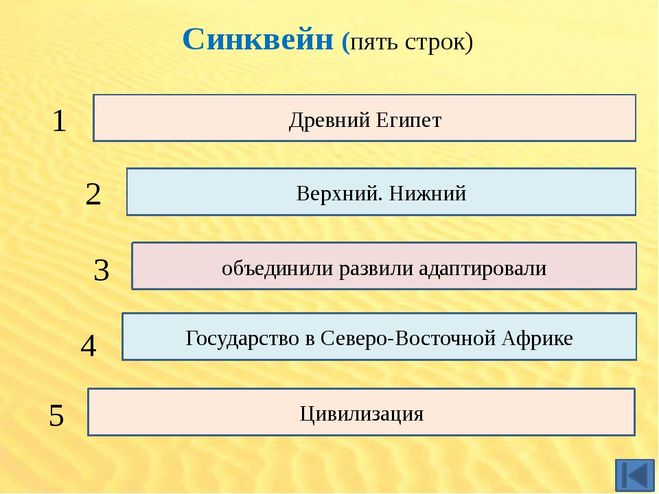 Синквейн (пять строк)

1
Древний Египет

2
Верхний. Нижний

3
объединили развили адаптировали

4
Государство в Северо-Восточной Африке

5
Цивилизация